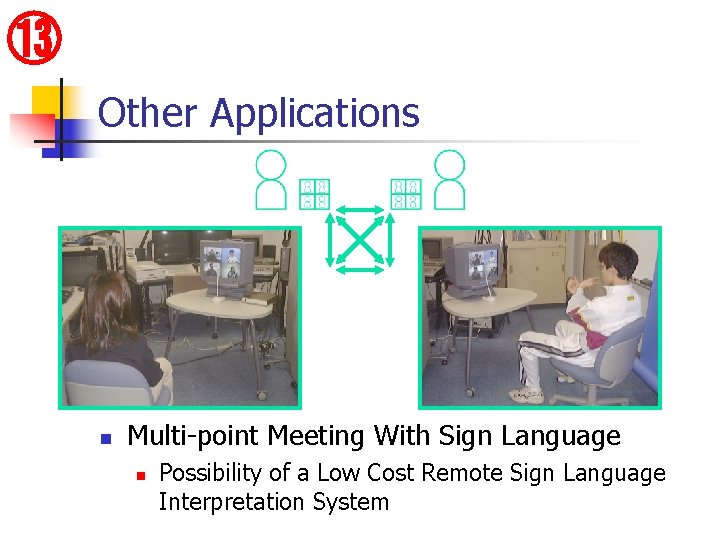 ⑬

Other Applications

Multi-point Meeting With Sign Language

Possibility of a Low Cost Remote Sign Language Interpretation System